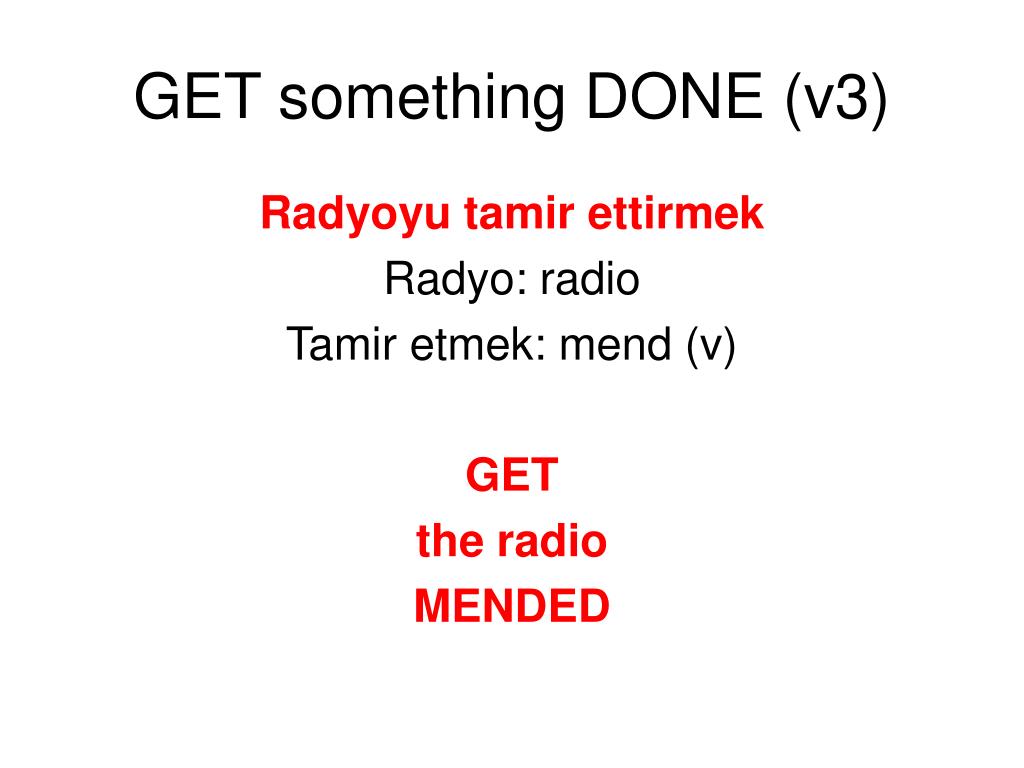 GET something DONE (v3)

Radyoyu tamir ettirmek
Radyo: radio
Tamir etmek: mend (v)

GET
the radio
MENDED